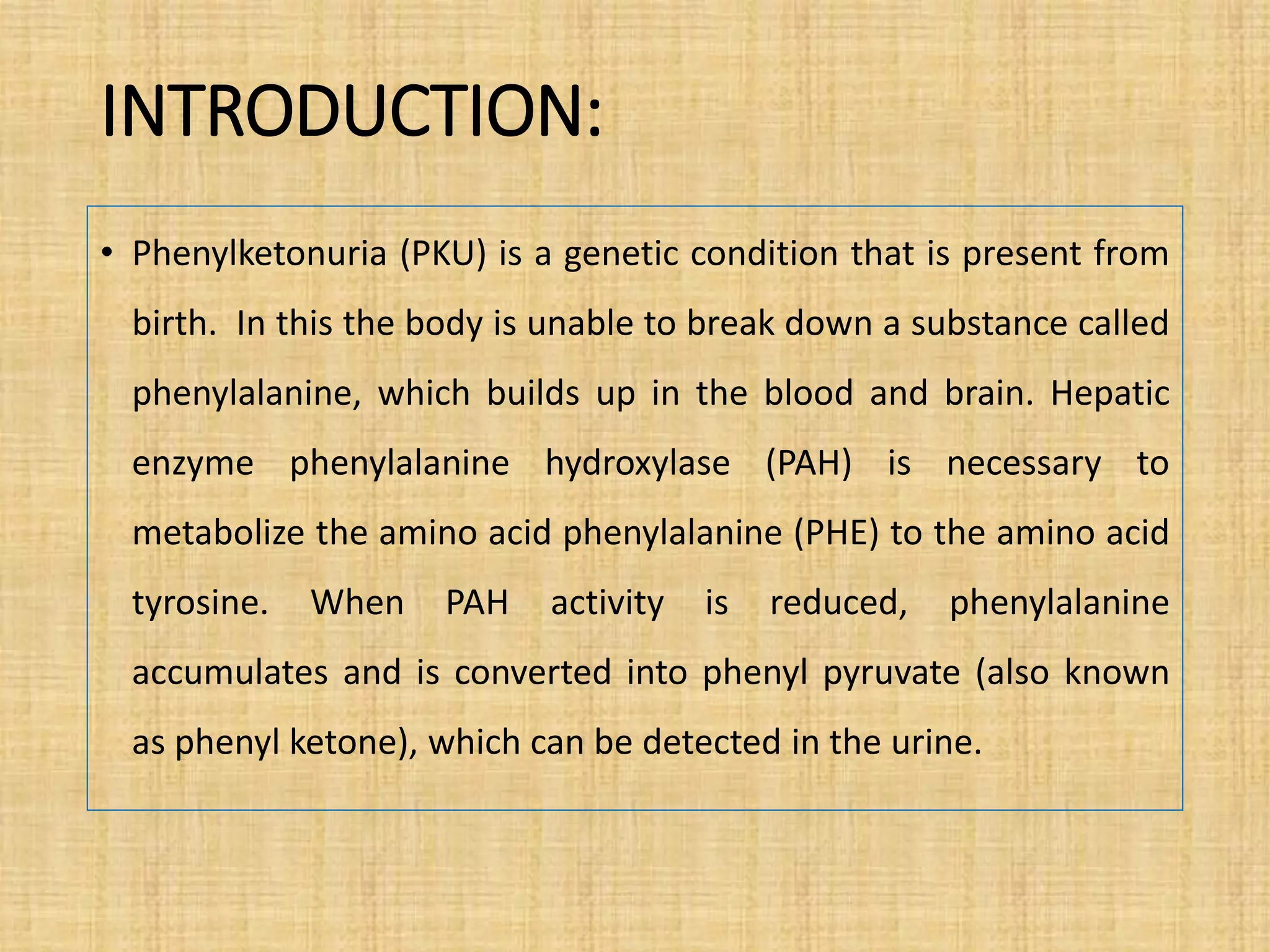 INTRODUCTION:

• Phenylketonuria (PKU) is a genetic condition that is present from birth. In this the body is unable to break down a substance called phenylalanine, which builds up in the blood and brain. Hepatic enzyme phenylalanine hydroxylase (PAH) is necessary to metabolize the amino acid phenylalanine (PHE) to the amino acid tyrosine. When PAH activity is reduced, phenylalanine accumulates and is converted into phenyl pyruvate (also known as phenyl ketone), which can be detected in the urine.